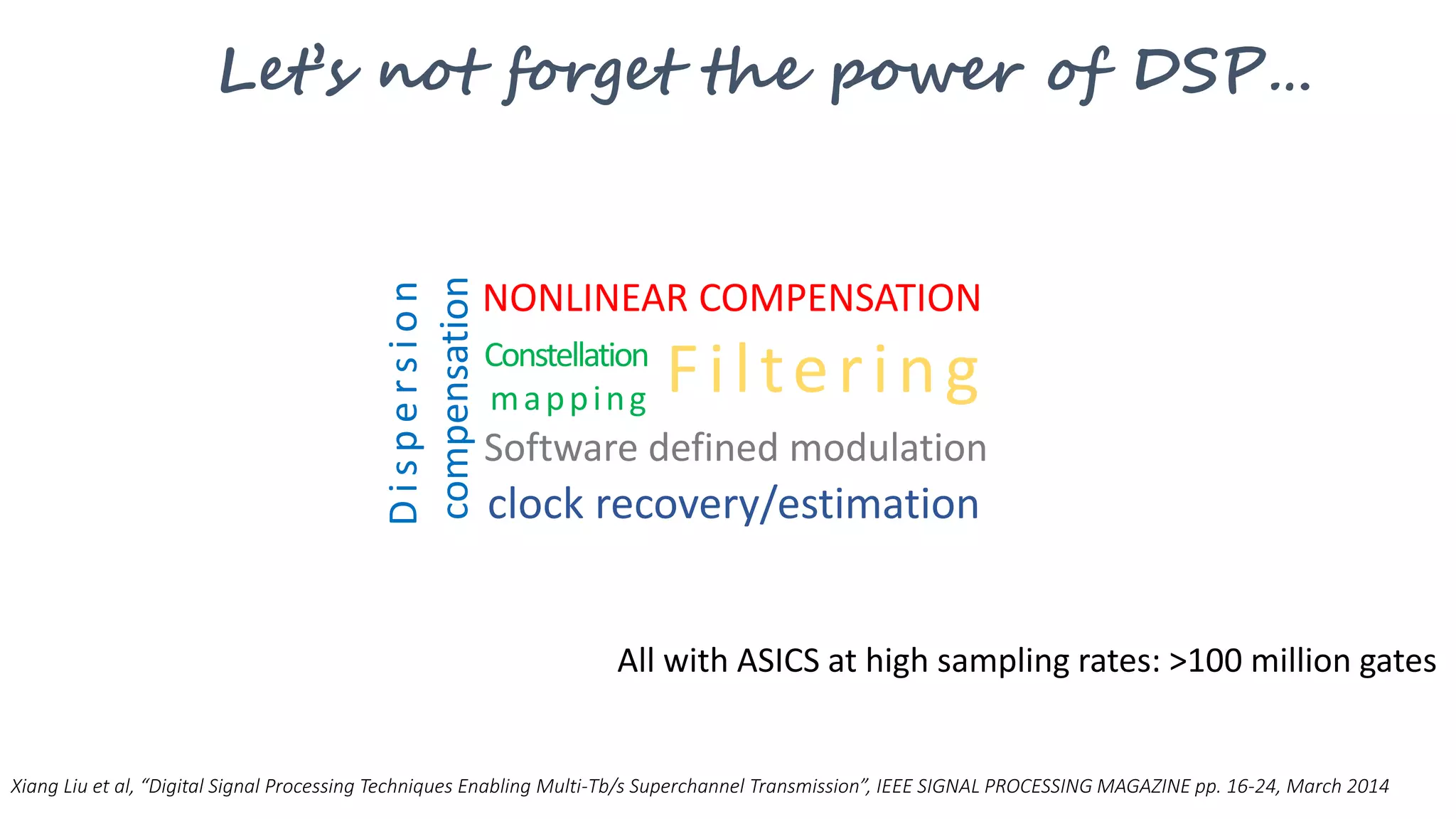 Let's not forget the power of DSP…

Dispersion compensation

NONLINEAR COMPENSATION

Constellation mapping

Filtering

Software defined modulation

clock recovery/estimation

All with ASICS at high sampling rates: >100 million gates

Xiang Liu et al, "Digital Signal Processing Techniques Enabling Multi-Tb/s Superchannel Transmission", IEEE SIGNAL PROCESSING MAGAZINE pp. 16-24, March 2014